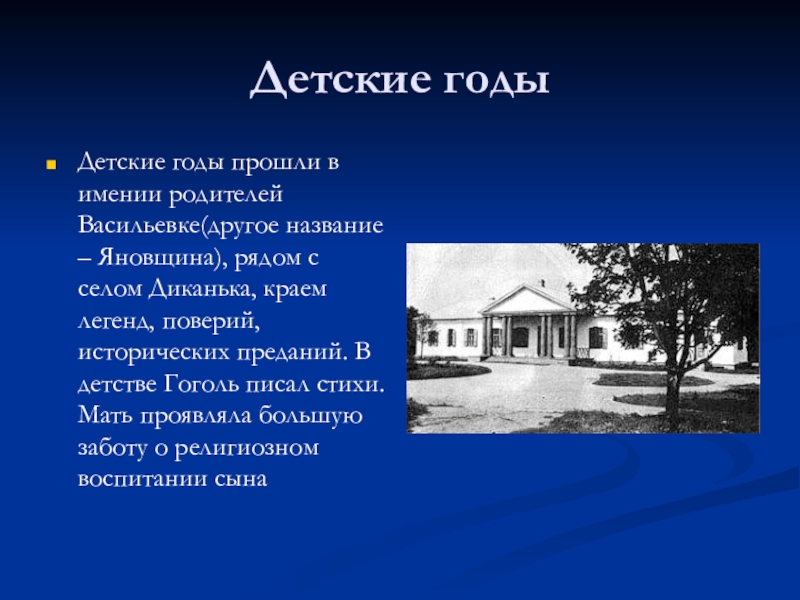 Детские годы

Детские годы прошли в имении родителей Васильевке(другое название – Яновщина), рядом с селом Диканька, краем легенд, поверий, исторических преданий. В детстве Гоголь писал стихи. Мать проявляла большую заботу о религиозном воспитании сына